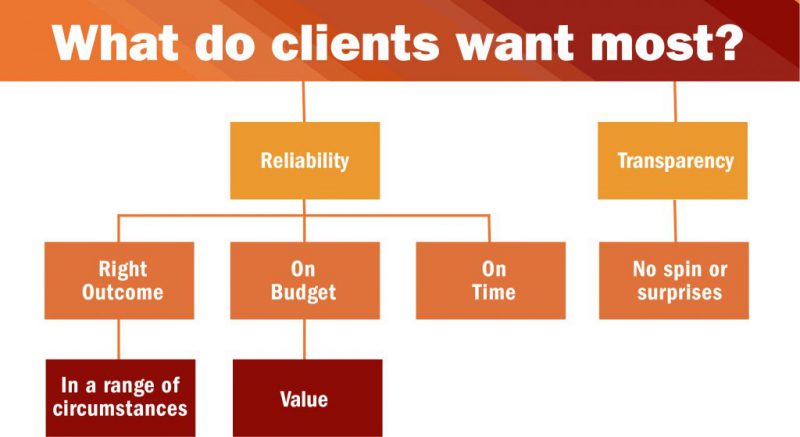 What do clients want most?

Reliability

Transparency

Right Outcome

On Budget

On Time

No spin or surprises

In a range of circumstances

Value